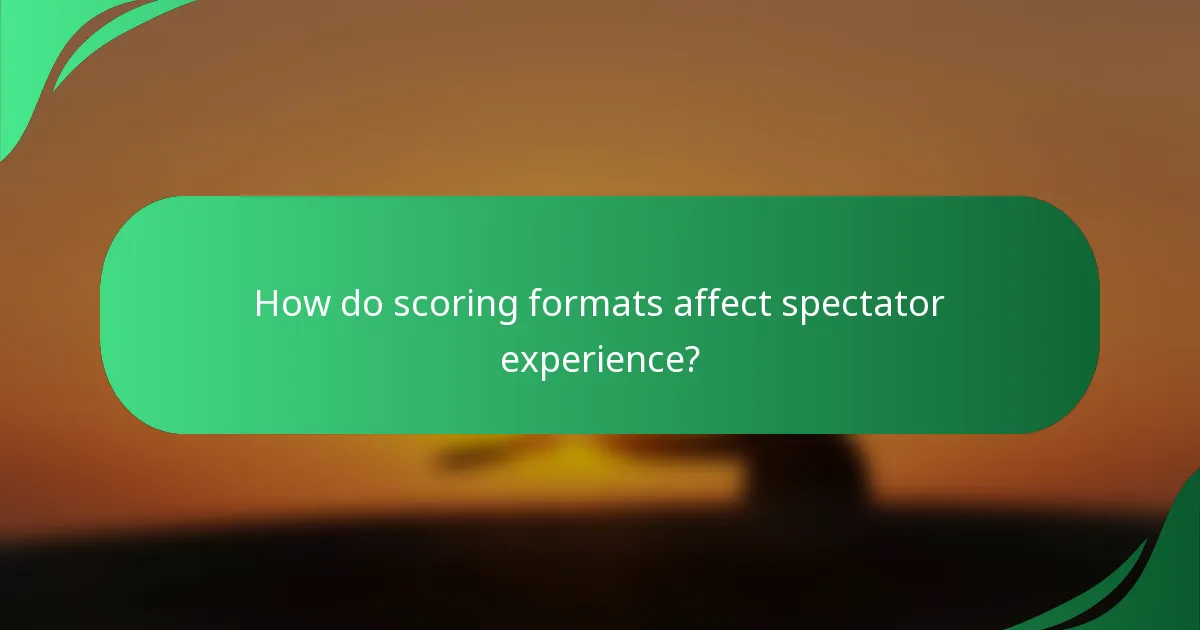 How do scoring formats affect spectator experience?